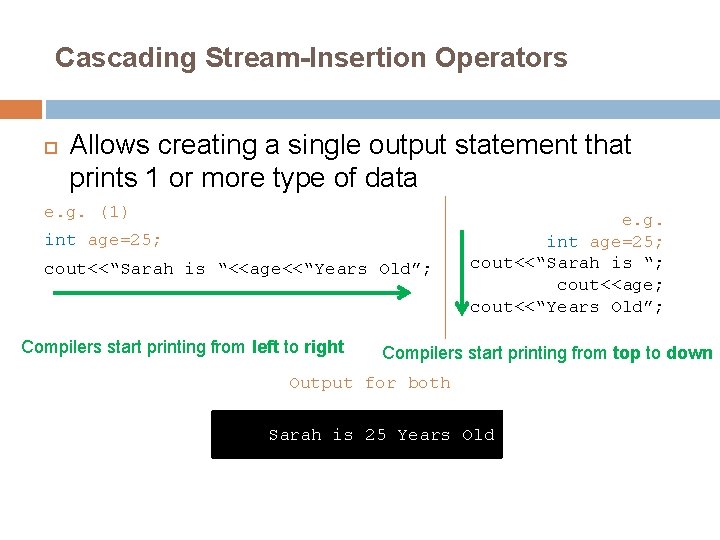 Cascading Stream-Insertion Operators

Allows creating a single output statement that prints 1 or more type of data

e.g. (1)

int age=25;

cout<<“Sarah is “<<age<<“Years Old”;

Compilers start printing from left to right

e.g.

int age=25;

cout<<“Sarah is “;

cout<<age;

cout<<“Years Old”;

Compilers start printing from top to down

Output for both

Sarah is 25 Years Old